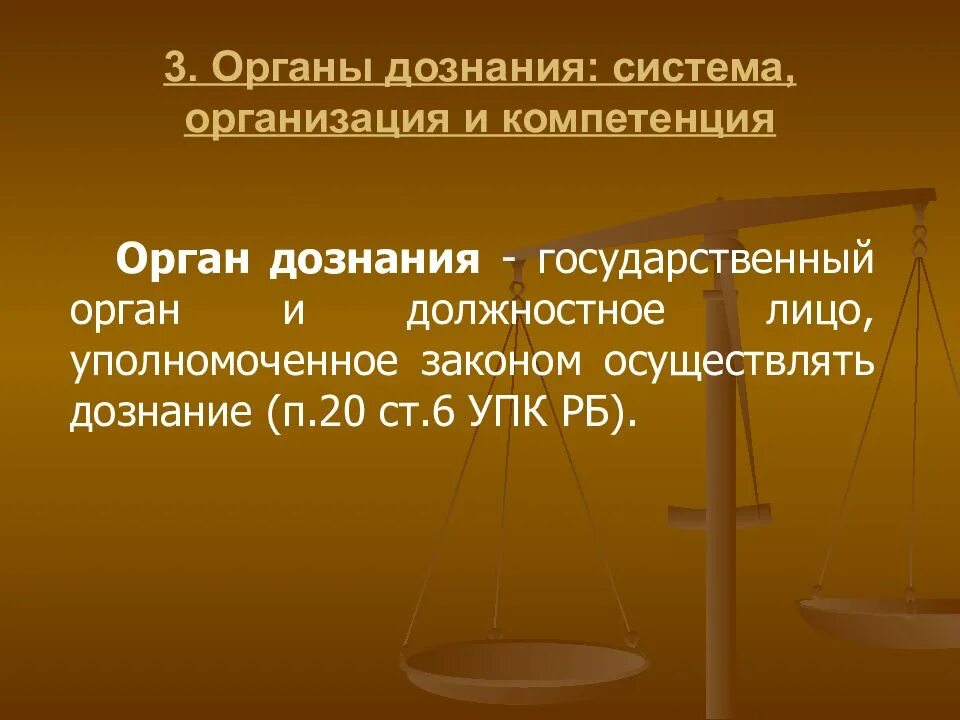 3. Органы дознания: система, организация и компетенция

Орган дознания - государственный орган и должностное лицо, уполномоченное законом осуществлять дознание (п.20 ст.6 УПК РБ).